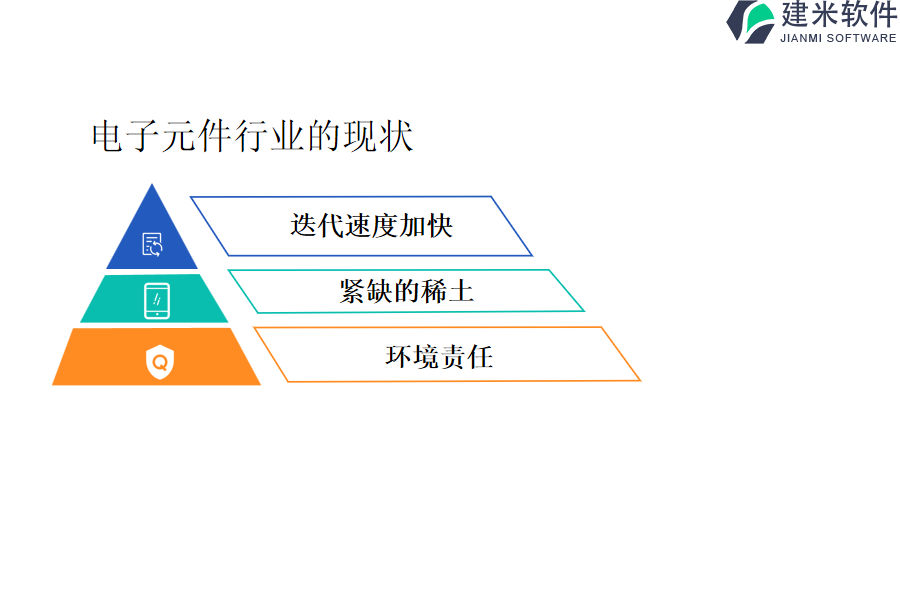 建米软件
JIANMI SOFTWARE

电子元件行业的现状

迭代速度加快

紧缺的稀土

环境责任